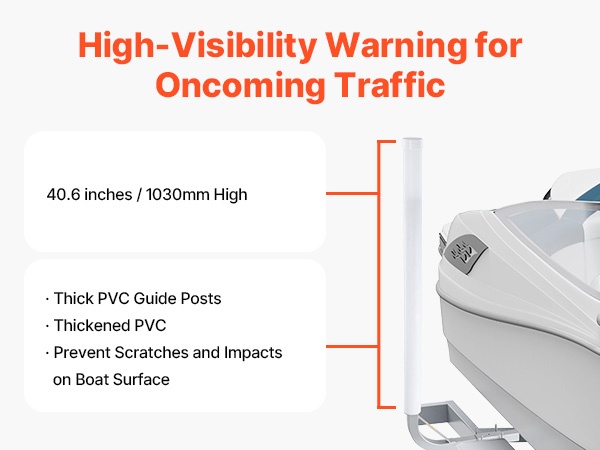 High-Visibility Warning for Oncoming Traffic

40.6 inches / 1030mm High

· Thick PVC Guide Posts
· Thickened PVC
· Prevent Scratches and Impacts on Boat Surface